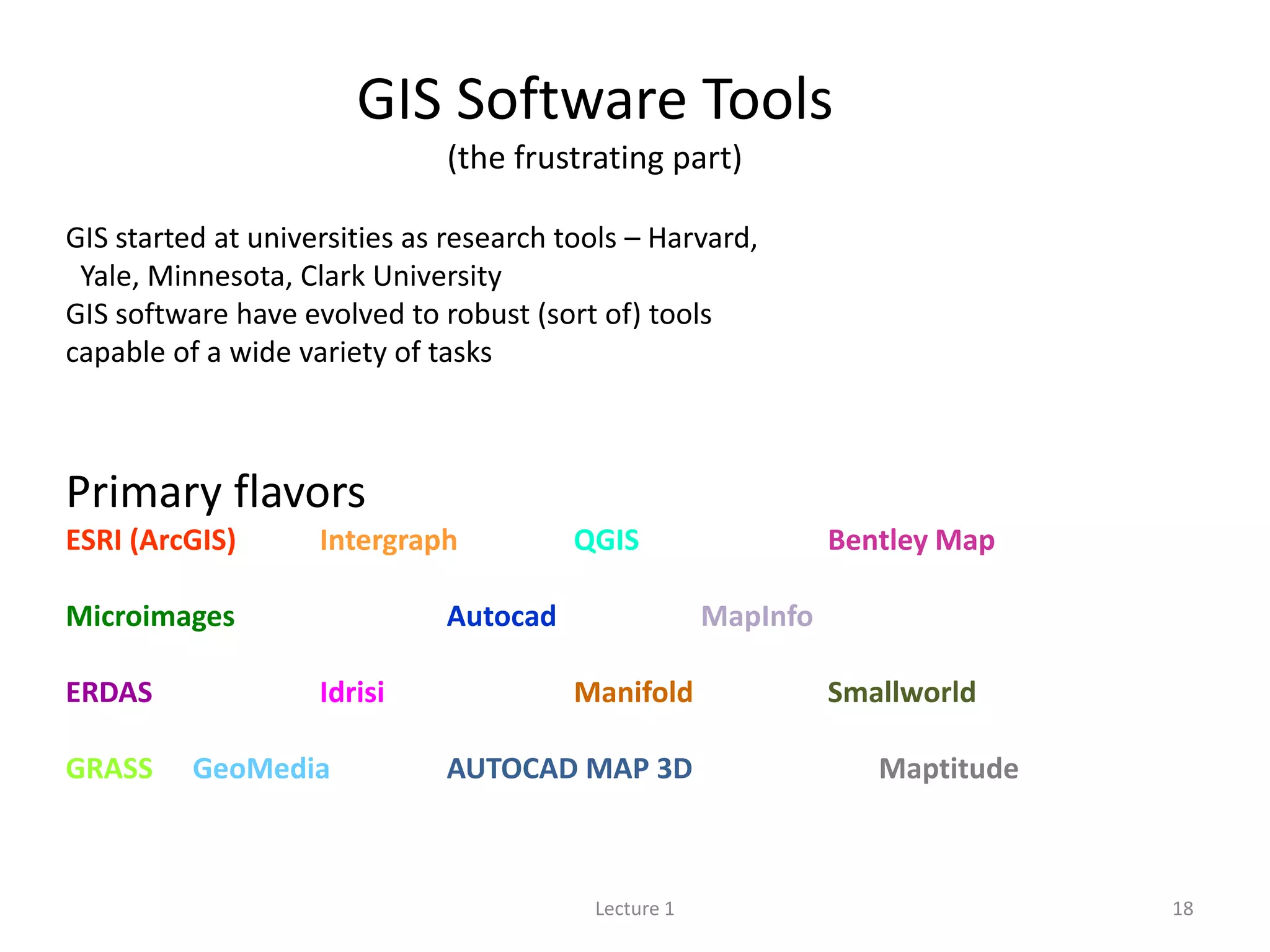 GIS Software Tools
(the frustrating part)

GIS started at universities as research tools – Harvard, Yale, Minnesota, Clark University
GIS software have evolved to robust (sort of) tools capable of a wide variety of tasks

Primary flavors
ESRI (ArcGIS) Intergraph QGIS Bentley Map

Microimages Autocad MapInfo

ERDAS Idrisi Manifold Smallworld

GRASS GeoMedia AUTOCAD MAP 3D Maptitude

Lecture 1

18